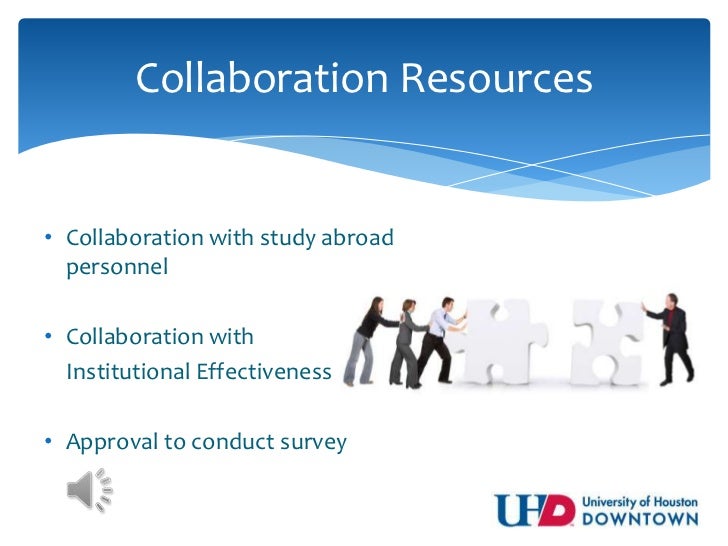 Collaboration Resources

• Collaboration with study abroad personnel

• Collaboration with Institutional Effectiveness

• Approval to conduct survey

UHD University of Houston DOWNTOWN